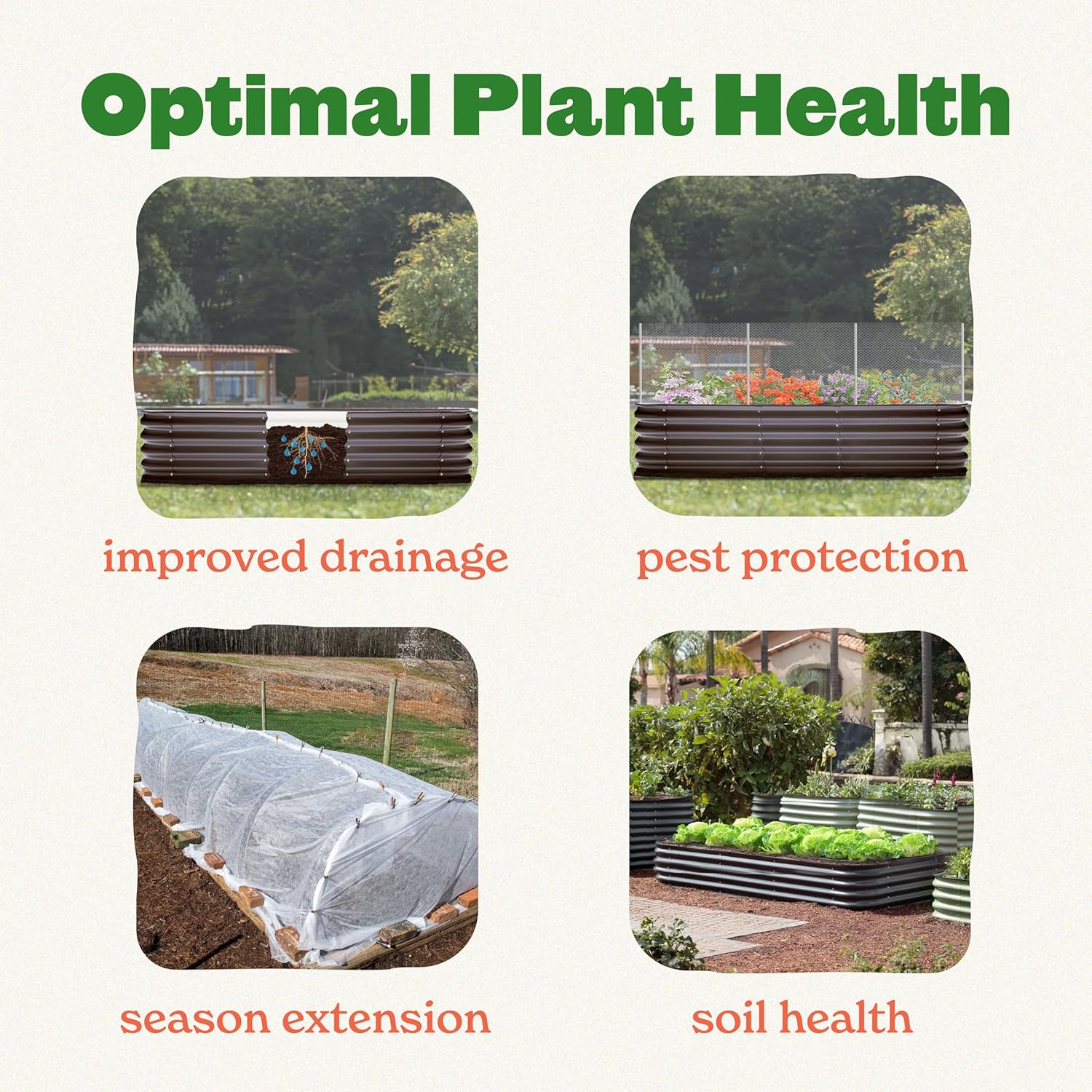 Optimal Plant Health

improved drainage

pest protection

season extension

soil health